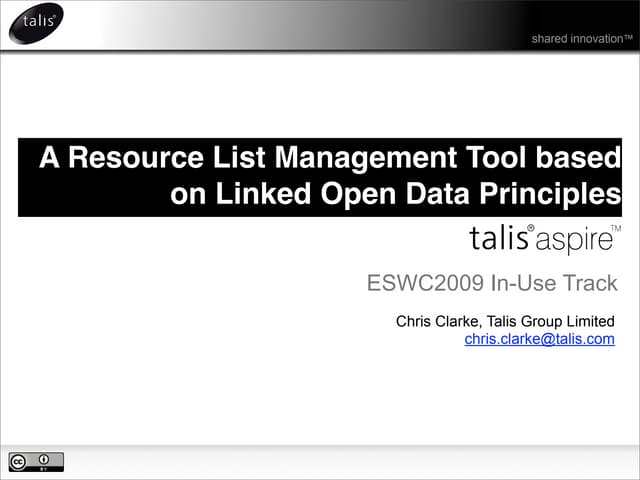 talis®

shared innovation™

A Resource List Management Tool based on Linked Open Data Principles

talis® aspire™

ESWC2009 In-Use Track

Chris Clarke, Talis Group Limited
chris.clarke@talis.com

cc BY